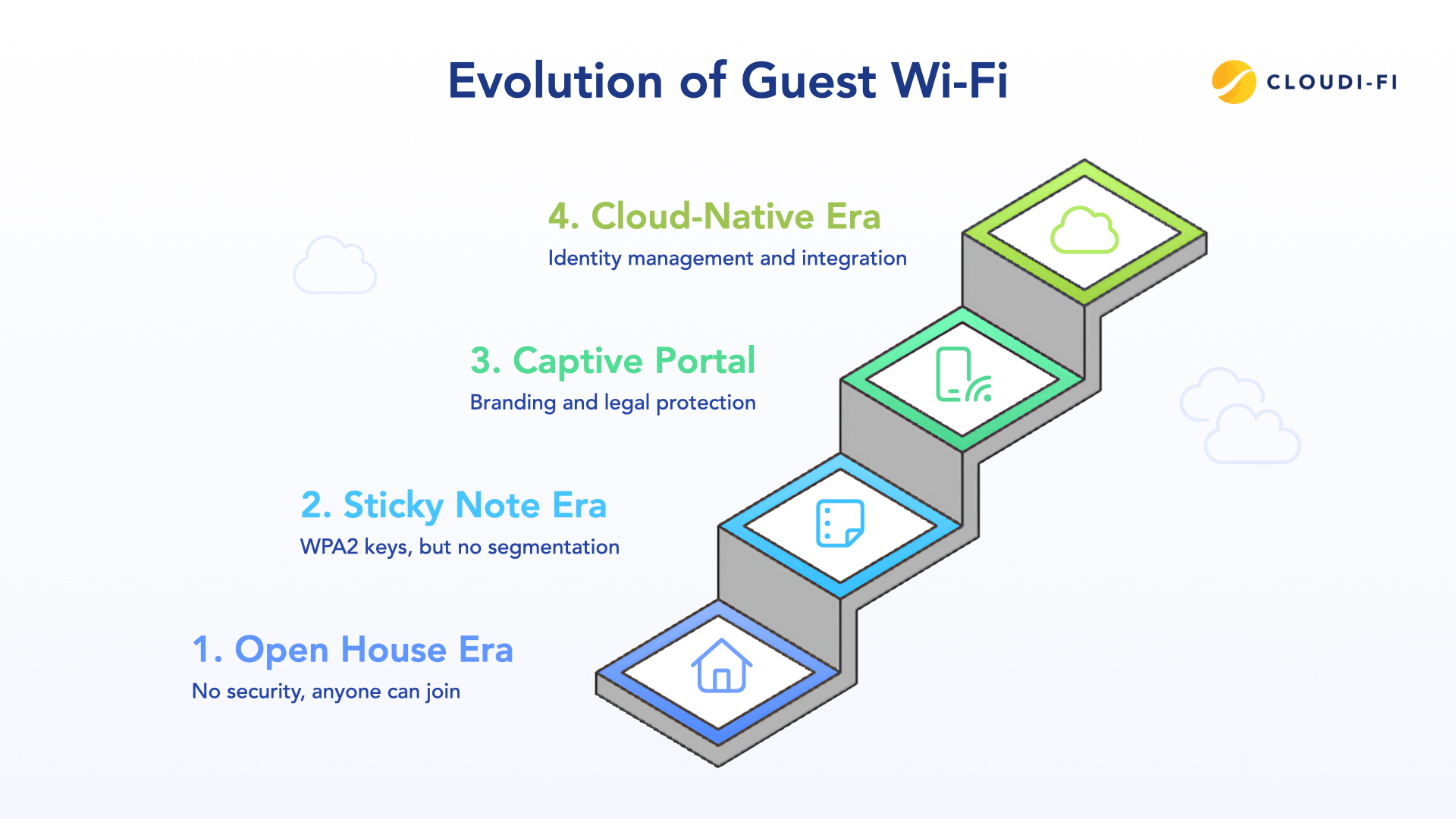 Evolution of Guest Wi-Fi

CLOUDI-FI

4. Cloud-Native Era
Identity management and integration

3. Captive Portal
Branding and legal protection

2. Sticky Note Era
WPA2 keys, but no segmentation

1. Open House Era
No security, anyone can join